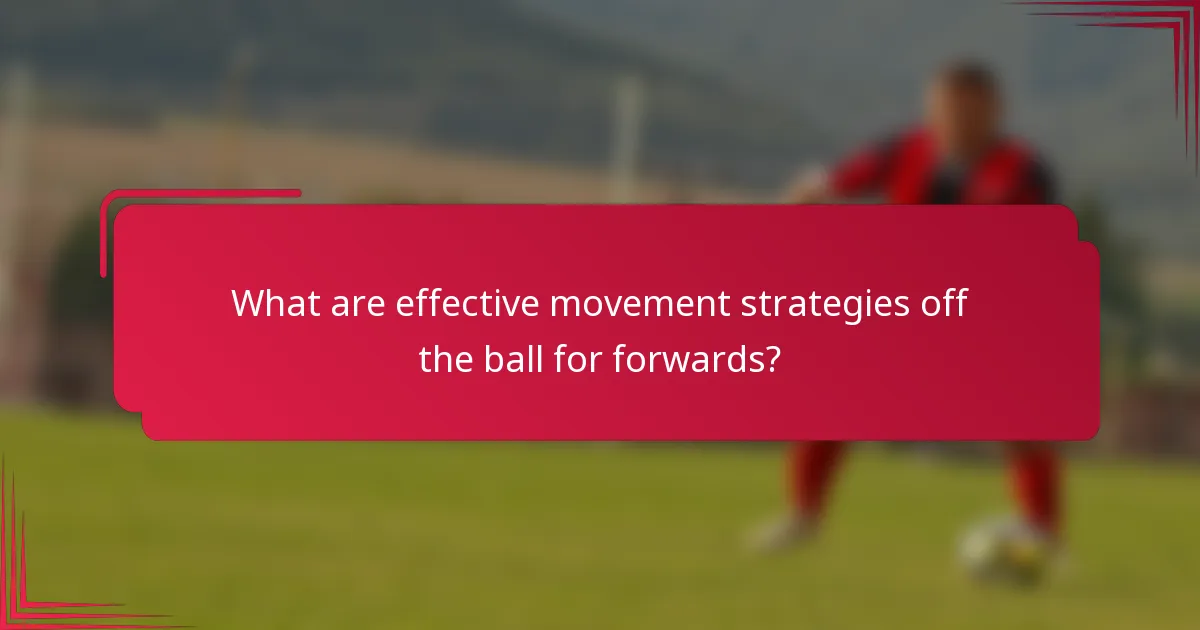 What are effective movement strategies off the ball for forwards?